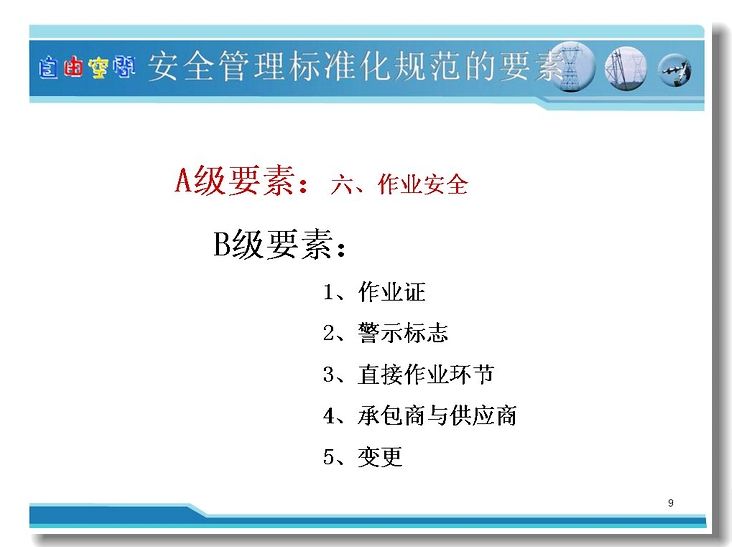 自由空间 安全管理标准化规范的要素

A级要素：六、作业安全

B级要素：

1、作业证

2、警示标志

3、直接作业环节

4、承包商与供应商

5、变更

9